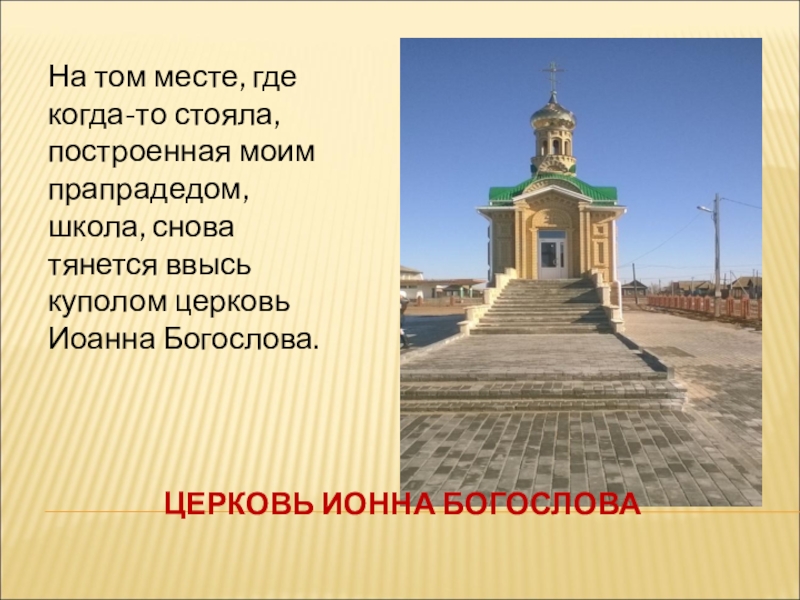 На том месте, где когда-то стояла, построенная моим прапрадедом, школа, снова тянется ввысь куполом церковь Иоанна Богослова.

ЦЕРКОВЬ ИОННА БОГОСЛОВА